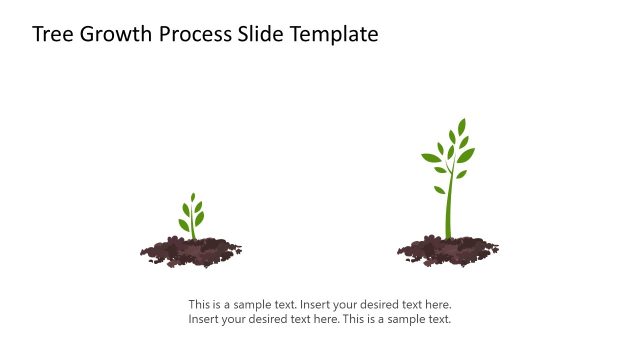 Tree Growth Process Slide Template

This is a sample text. Insert your desired text here. Insert your desired text here. This is a sample text.